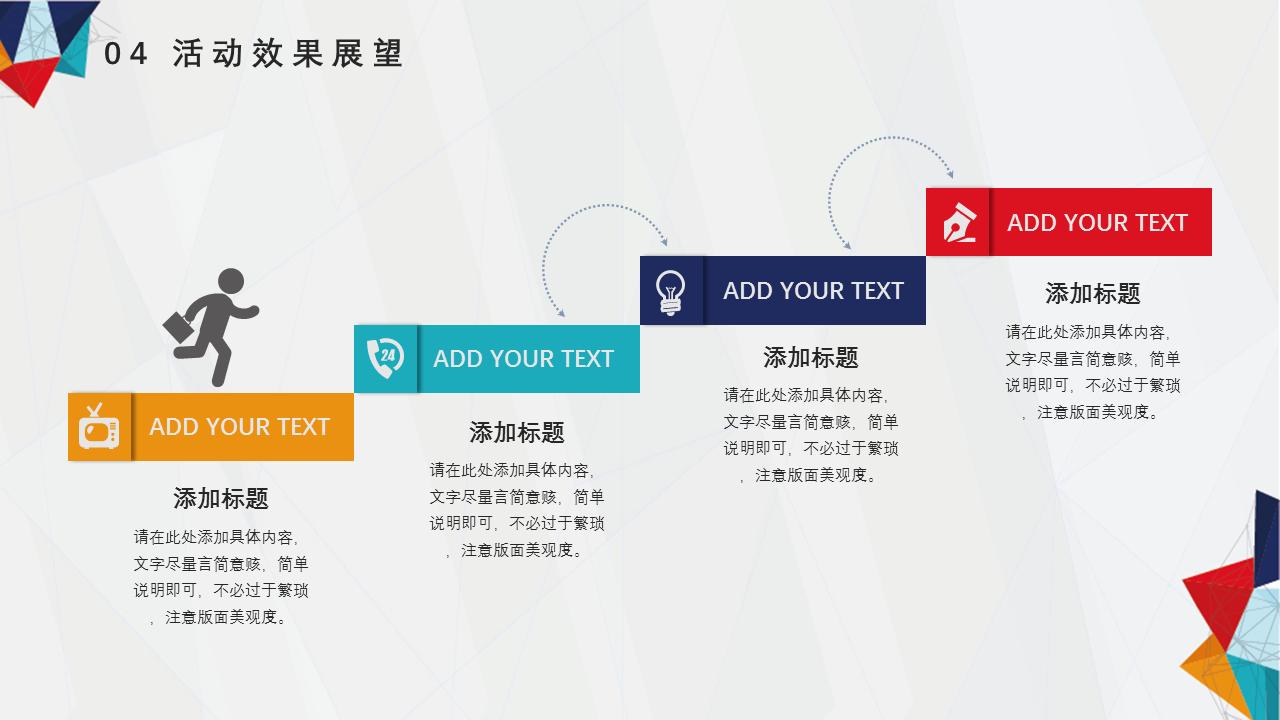 04 活动效果展望

ADD YOUR TEXT

添加标题

请在此处添加具体内容,文字尽量言简意赅,简单说明即可,不必过于繁琐,注意版面美观度。

24

ADD YOUR TEXT

添加标题

请在此处添加具体内容,文字尽量言简意赅,简单说明即可,不必过于繁琐,注意版面美观度。

ADD YOUR TEXT

添加标题

请在此处添加具体内容,文字尽量言简意赅,简单说明即可,不必过于繁琐,注意版面美观度。

ADD YOUR TEXT

添加标题

请在此处添加具体内容,文字尽量言简意赅,简单说明即可,不必过于繁琐,注意版面美观度。